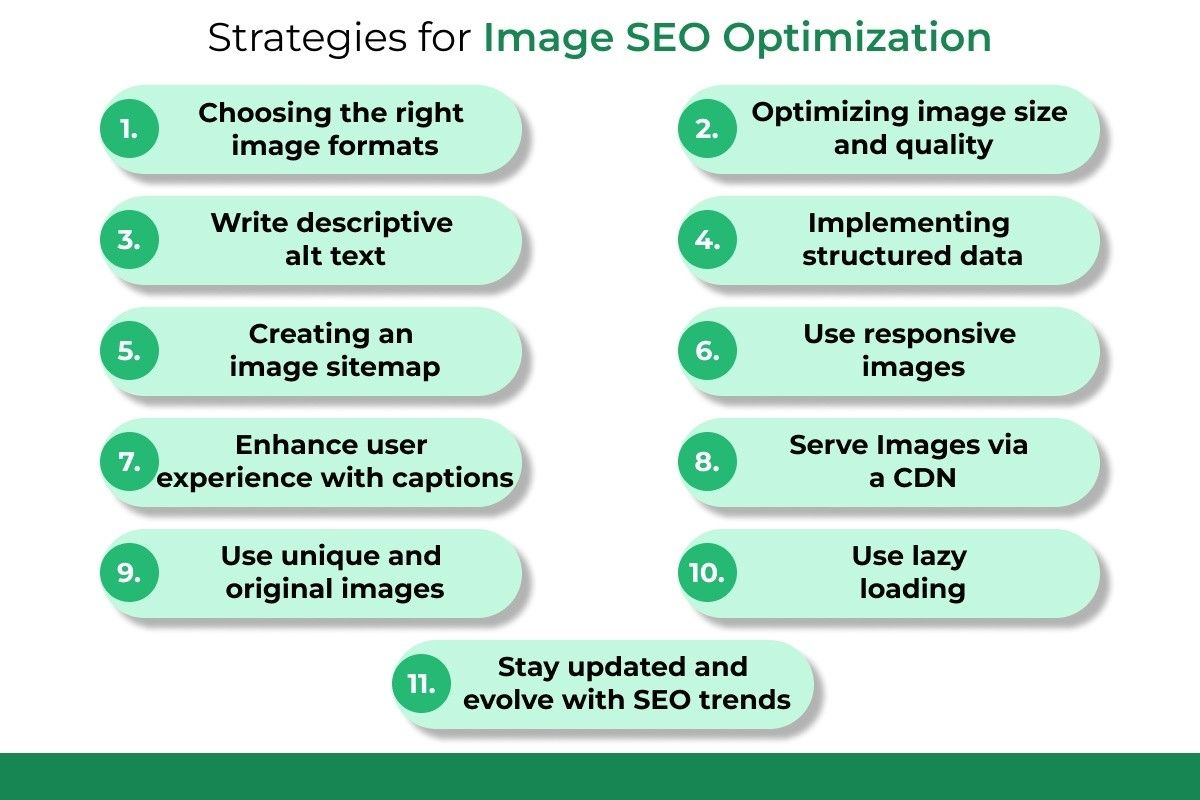 Strategies for Image SEO Optimization

1. Choosing the right image formats

2. Optimizing image size and quality

3. Write descriptive alt text

4. Implementing structured data

5. Creating an image sitemap

6. Use responsive images

7. Enhance user experience with captions

8. Serve Images via a CDN

9. Use unique and original images

10. Use lazy loading

11. Stay updated and evolve with SEO trends